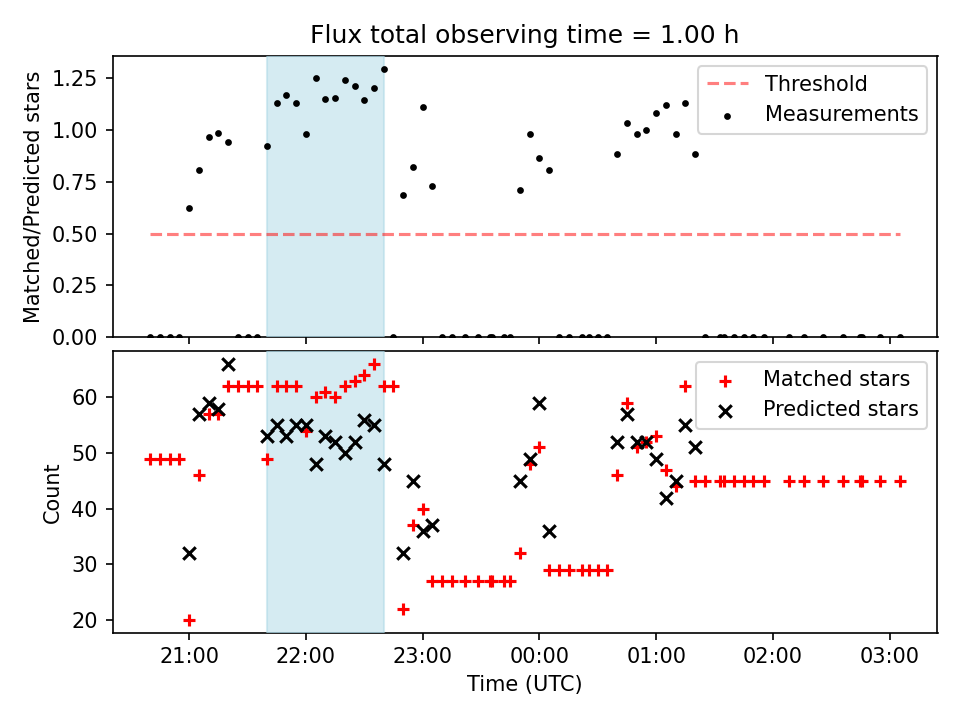 Flux total observing time = 1.00 h

Matched/Predicted stars

1.25
1.00
0.75
0.50
0.25
0.00

Threshold
Measurements

Count

60
50
40
30
20

Matched stars
Predicted stars

21:00
22:00
23:00
00:00
01:00
02:00
03:00

Time (UTC)